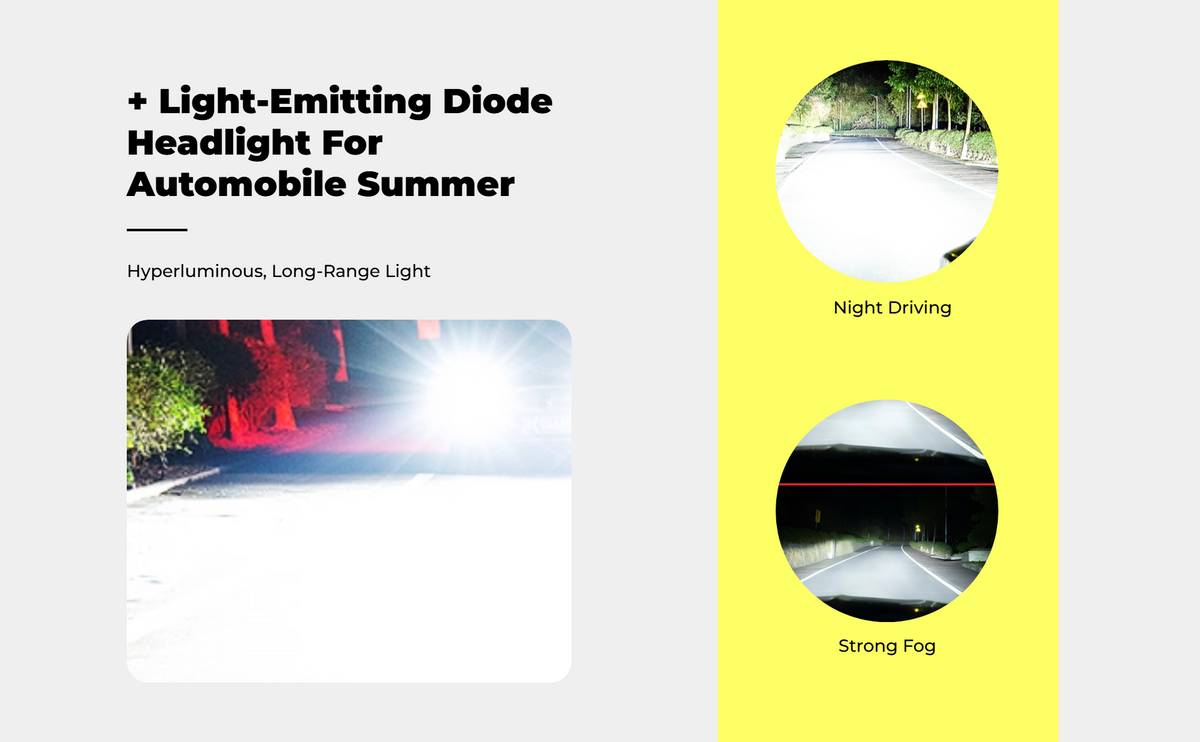 + Light-Emitting Diode Headlight For Automobile Summer

Hyperluminous, Long-Range Light

Night Driving

Strong Fog